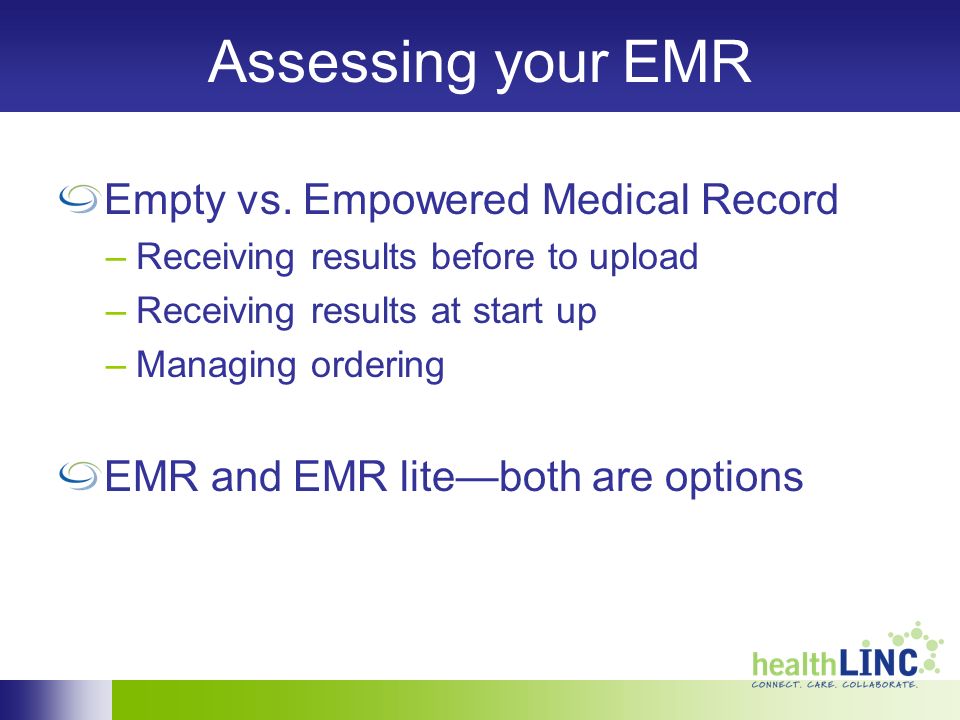 Assessing your EMR

Empty vs. Empowered Medical Record
– Receiving results before to upload
– Receiving results at start up
– Managing ordering

EMR and EMR lite—both are options

healthLINC
CONNECT. CARE. COLLABORATE.